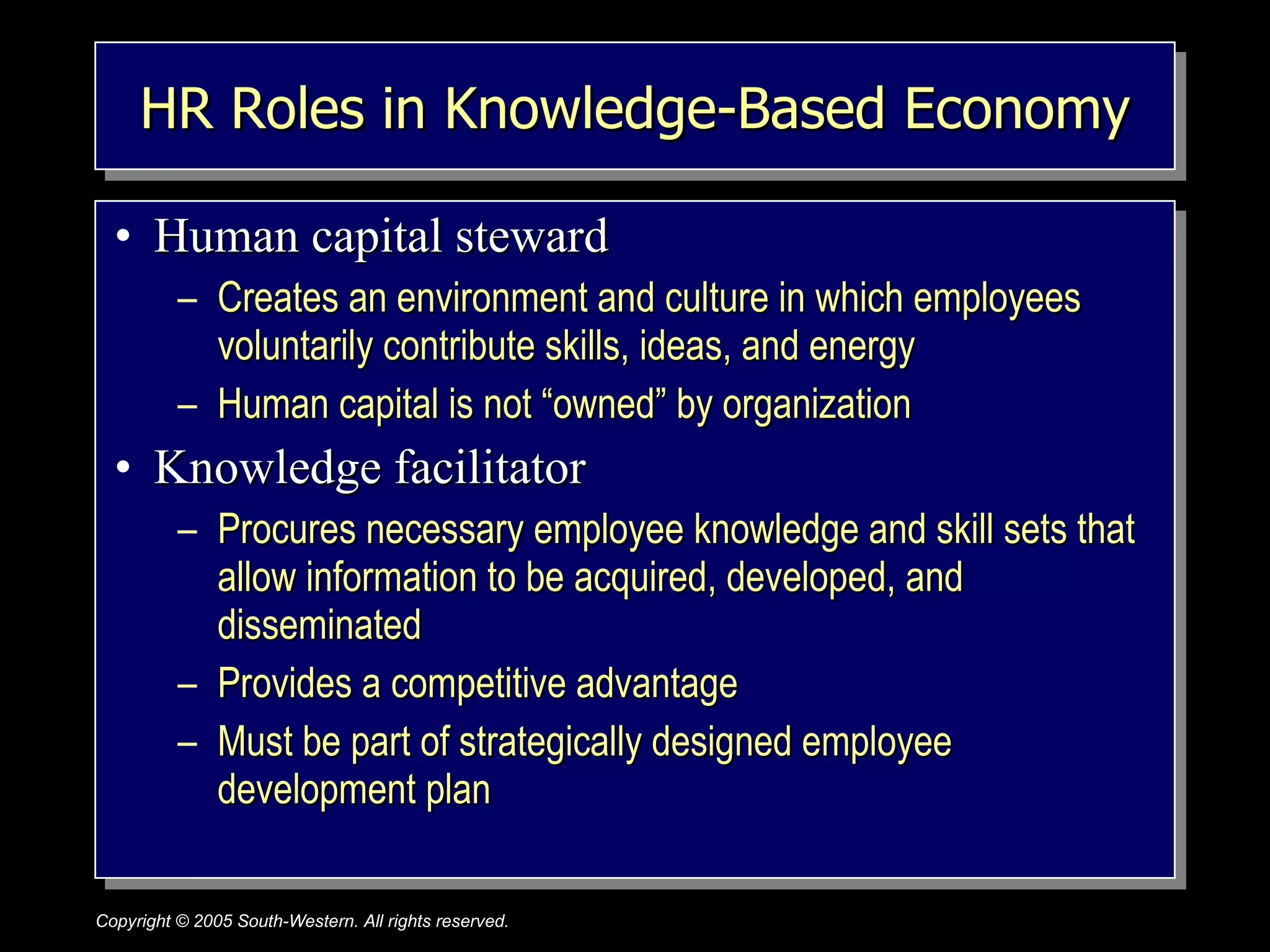 HR Roles in Knowledge-Based Economy

• Human capital steward
– Creates an environment and culture in which employees voluntarily contribute skills, ideas, and energy
– Human capital is not “owned” by organization

• Knowledge facilitator
– Procures necessary employee knowledge and skill sets that allow information to be acquired, developed, and disseminated
– Provides a competitive advantage
– Must be part of strategically designed employee development plan

Copyright © 2005 South-Western. All rights reserved.